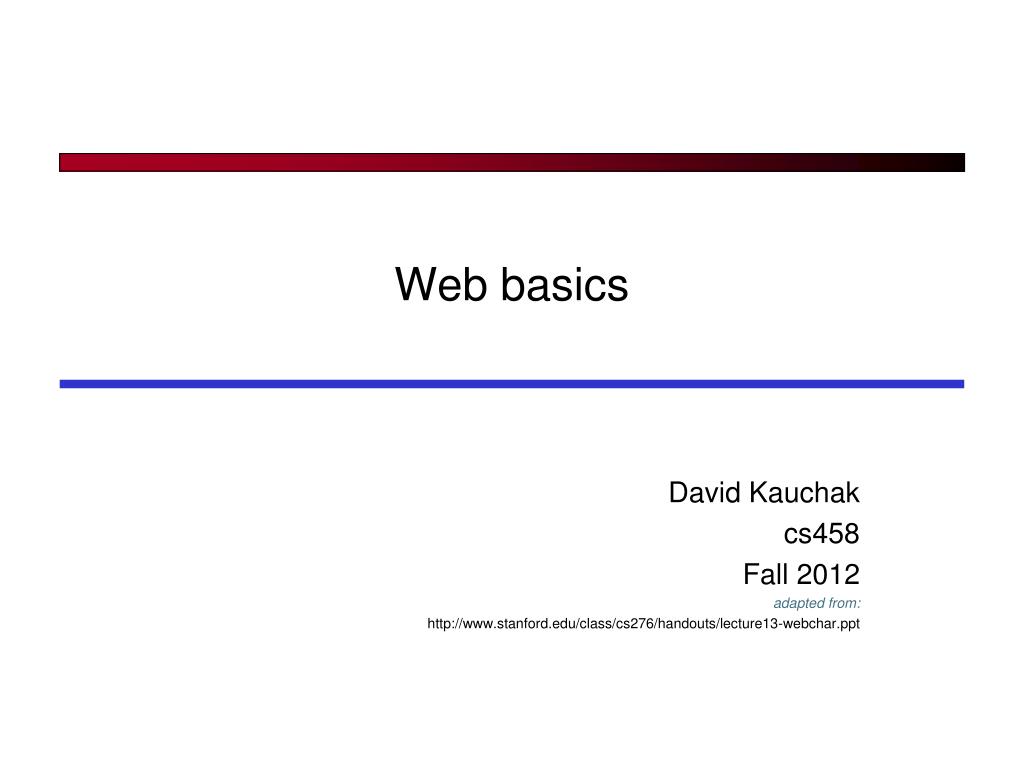 Web basics

David Kauchak
cs458
Fall 2012
adapted from:
http://www.stanford.edu/class/cs276/handouts/lecture13-webchar.ppt